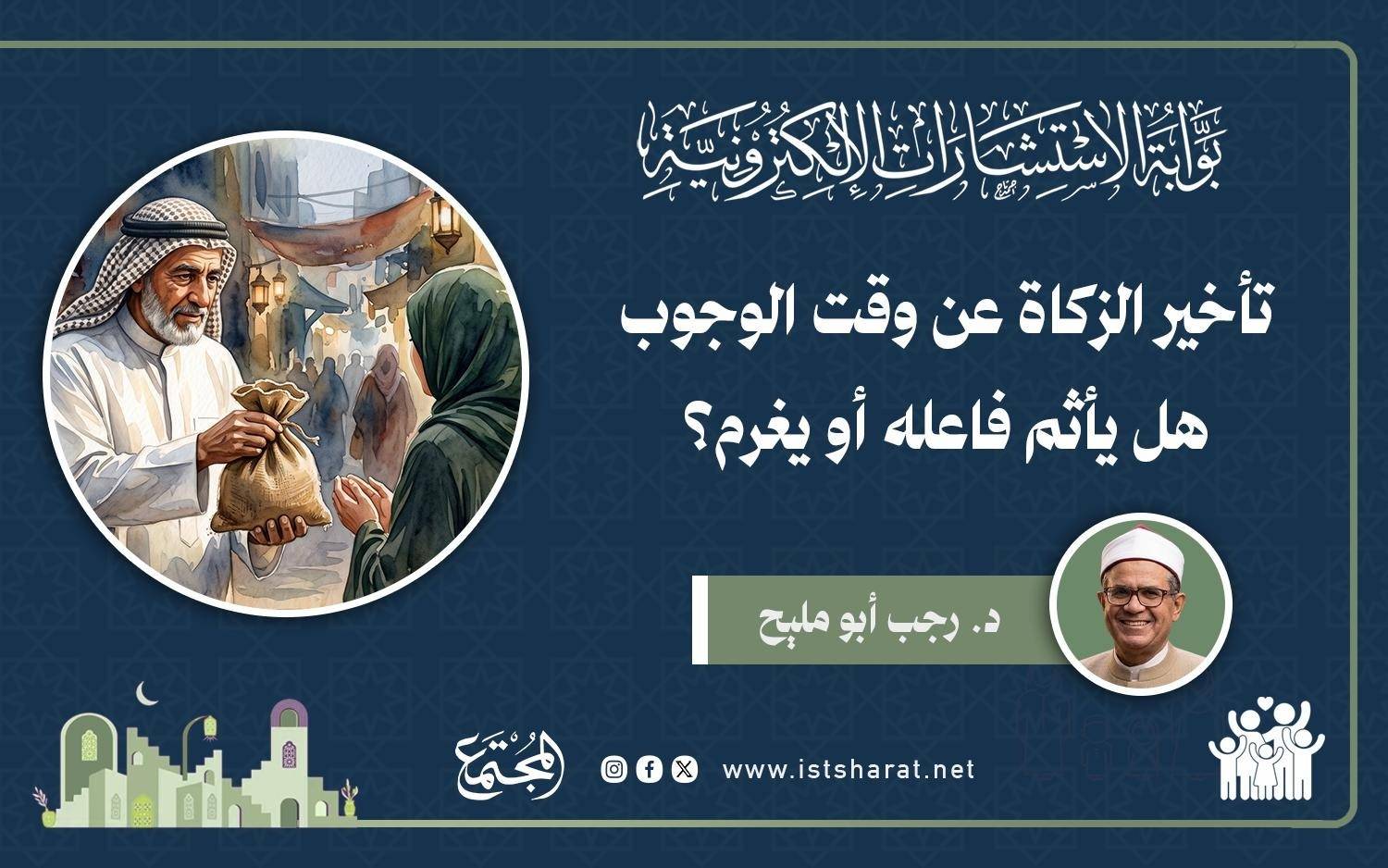 بوابة الاستشارات الإلكترونية

تأخير الزكاة عن وقت الوجوب هل يأثم فاعله أو يغرم؟

د. رجب أبو مليح

www.istsharat.net

المجتمع